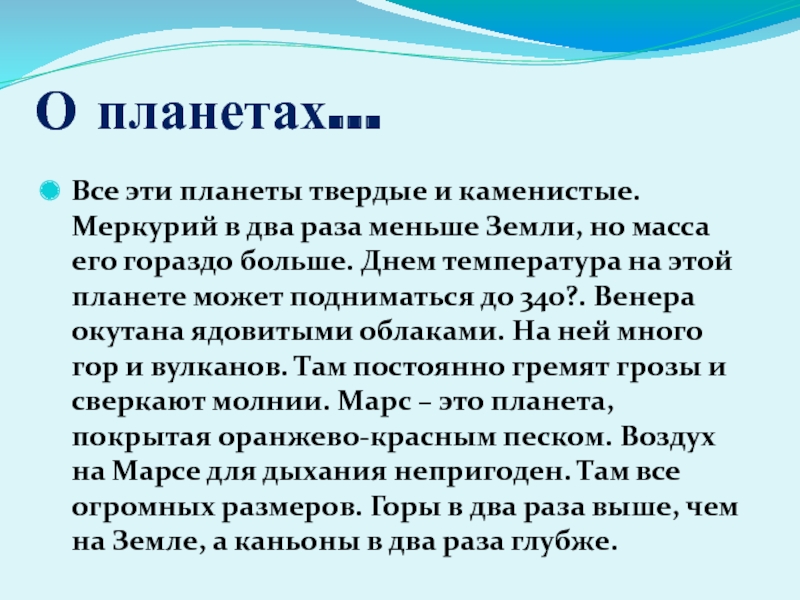 О планетах…

Все эти планеты твердые и каменистые. Меркурий в два раза меньше Земли, но масса его гораздо больше. Днем температура на этой планете может подниматься до 340?. Венера окутана ядовитыми облаками. На ней много гор и вулканов. Там постоянно гремят грозы и сверкают молнии. Марс – это планета, покрытая оранжево-красным песком. Воздух на Марсе для дыхания непригоден. Там все огромных размеров. Горы в два раза выше, чем на Земле, а каньоны в два раза глубже.